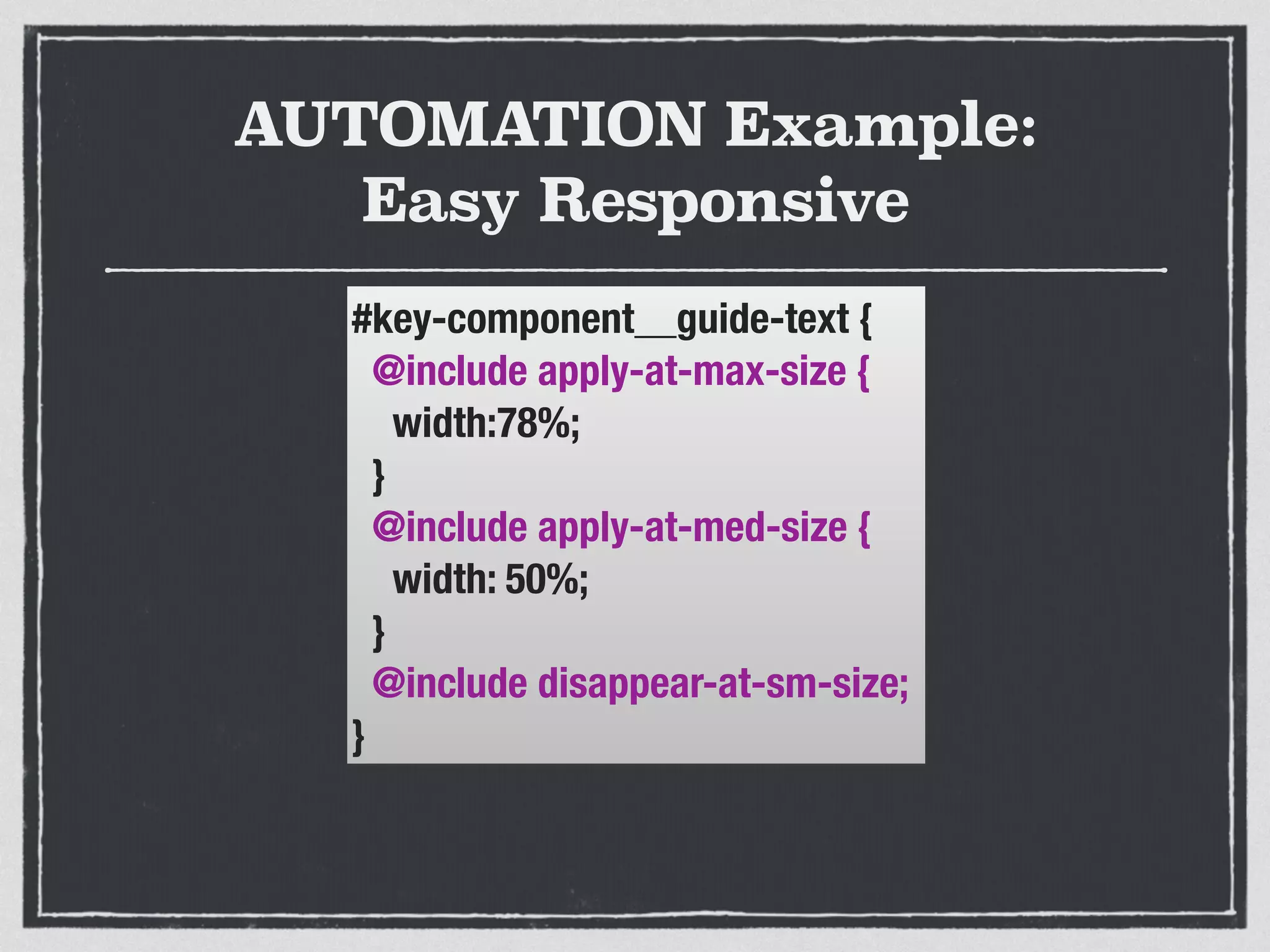 AUTOMATION Example: Easy Responsive

#key-component__guide-text {
@include apply-at-max-size {
width:78%;
}
@include apply-at-med-size {
width: 50%;
}
@include disappear-at-sm-size;
}